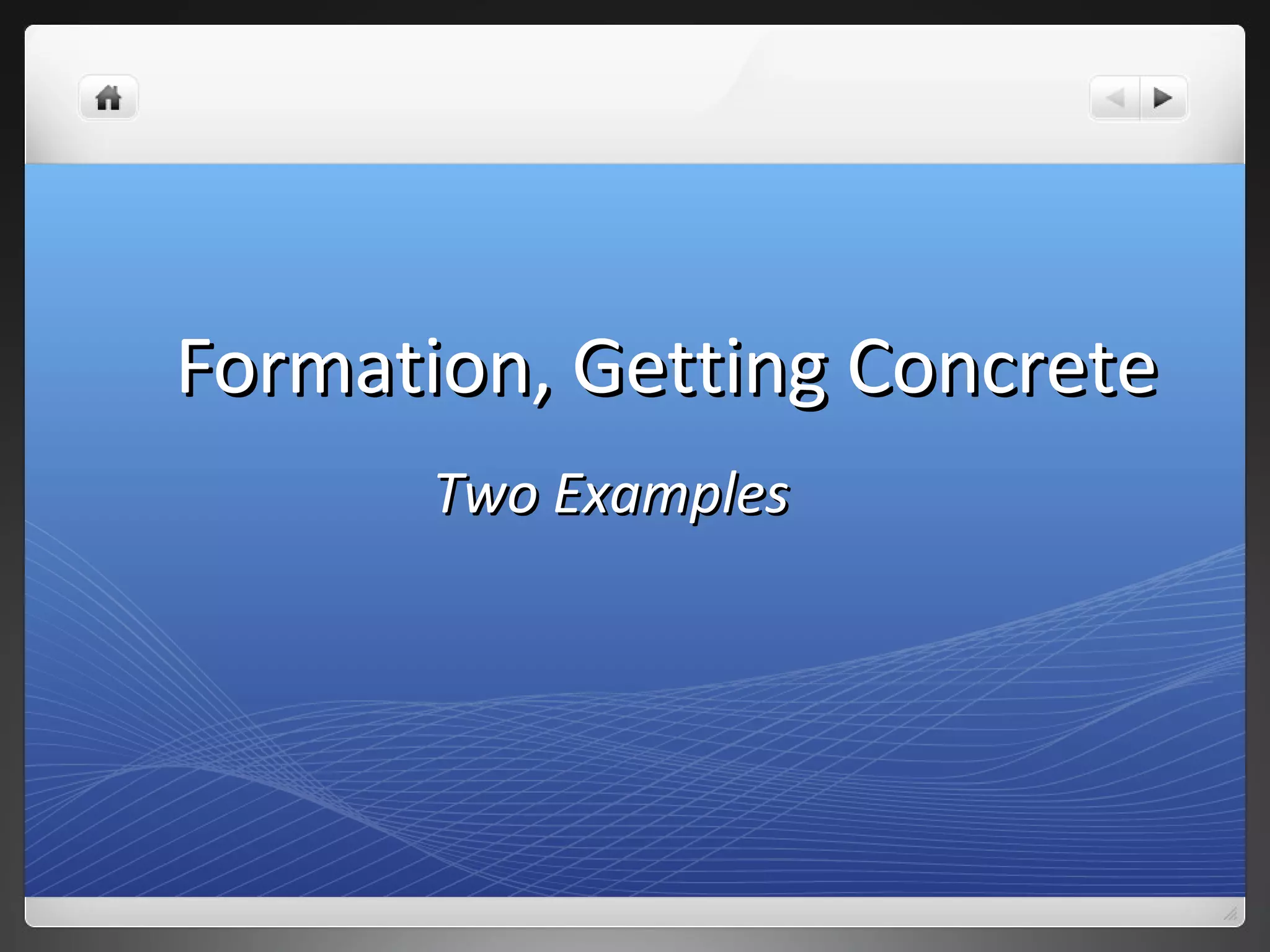 Formation, Getting Concrete

Two Examples